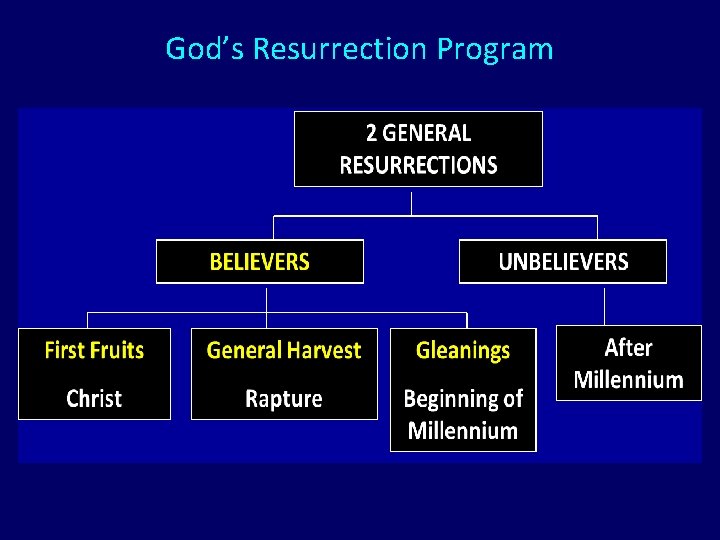 God's Resurrection Program

2 GENERAL RESURRECTIONS

BELIEVERS

UNBELIEVERS

First Fruits
Christ

General Harvest
Rapture

Gleanings
Beginning of Millennium

After Millennium